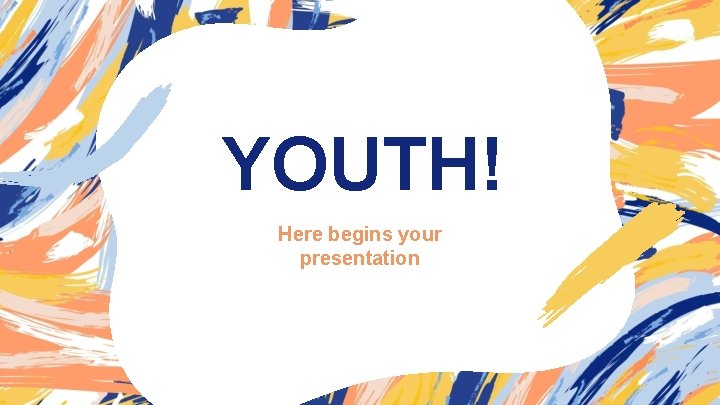 YOUTH!

Here begins your presentation